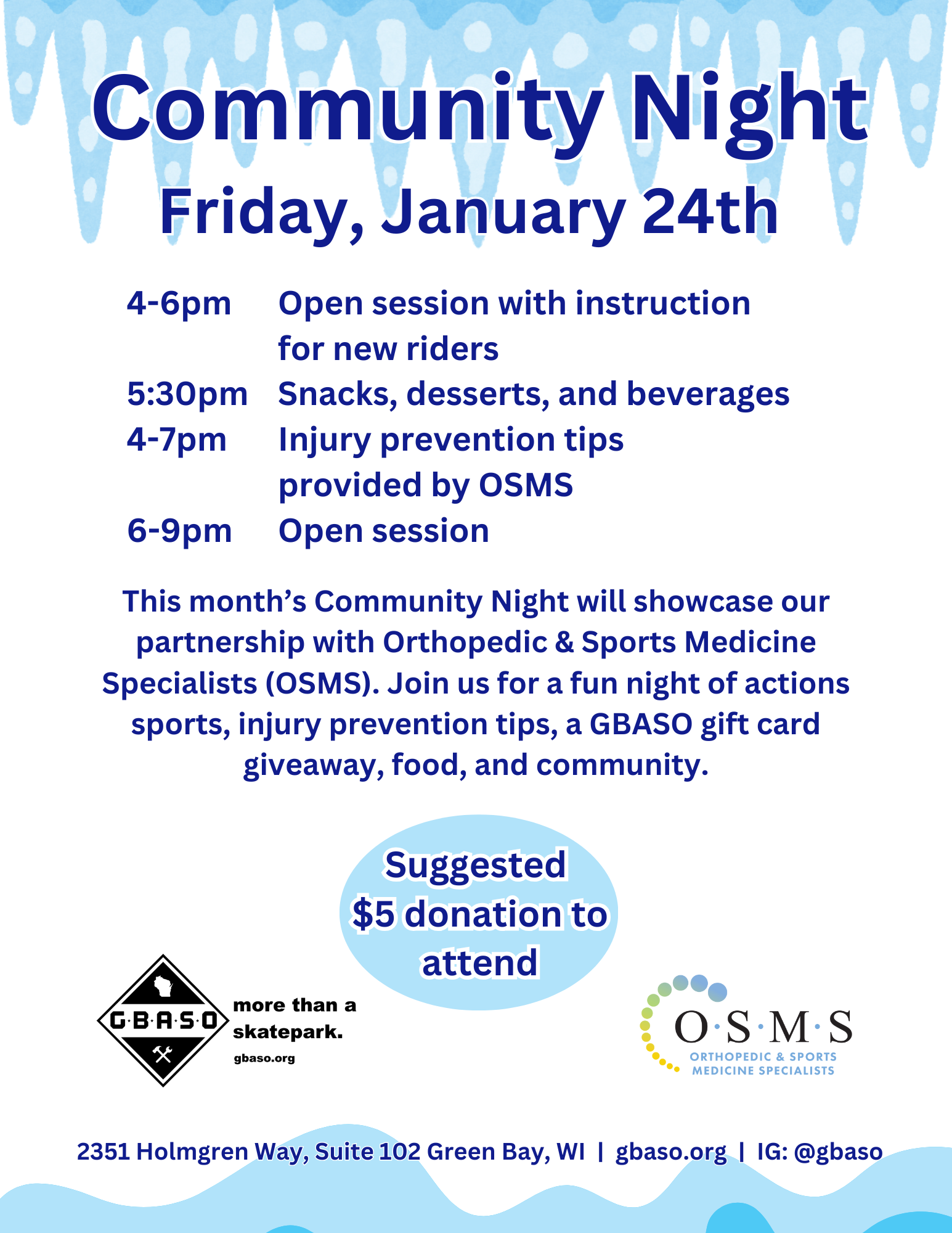 Community Night
Friday, January 24th

4-6pm Open session with instruction for new riders
5:30pm Snacks, desserts, and beverages
4-7pm Injury prevention tips provided by OSMS
6-9pm Open session

This month's Community Night will showcase our partnership with Orthopedic & Sports Medicine Specialists (OSMS). Join us for a fun night of actions sports, injury prevention tips, a GBASO gift card giveaway, food, and community.

Suggested $5 donation to attend

G·B·A·S·O more than a skatepark. gbaso.org

O·S·M·S ORTHOPEDIC & SPORTS MEDICINE SPECIALISTS

2351 Holmgren Way, Suite 102 Green Bay, WI | gbaso.org | IG: @gbaso